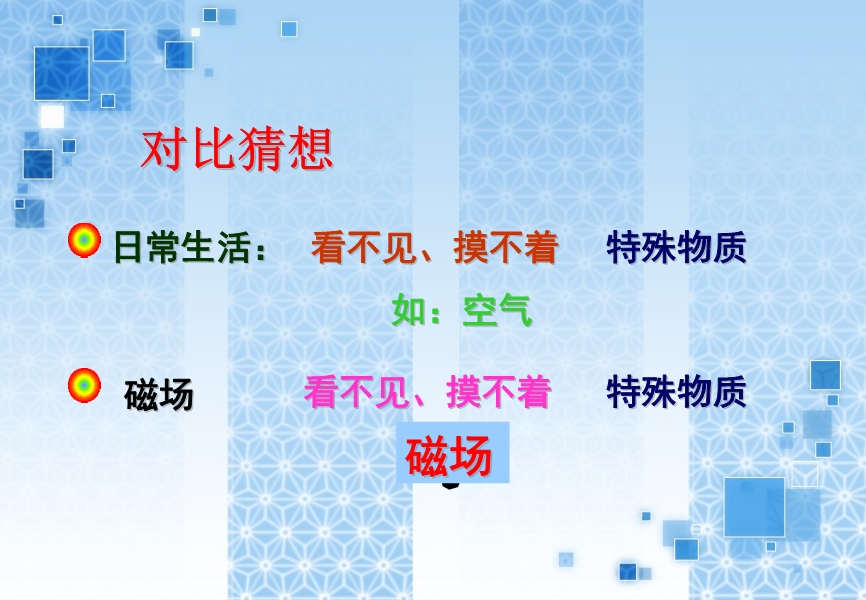 对比猜想

日常生活： 看不见、摸不着 特殊物质

如：空气

磁场 看不见、摸不着 特殊物质

磁场